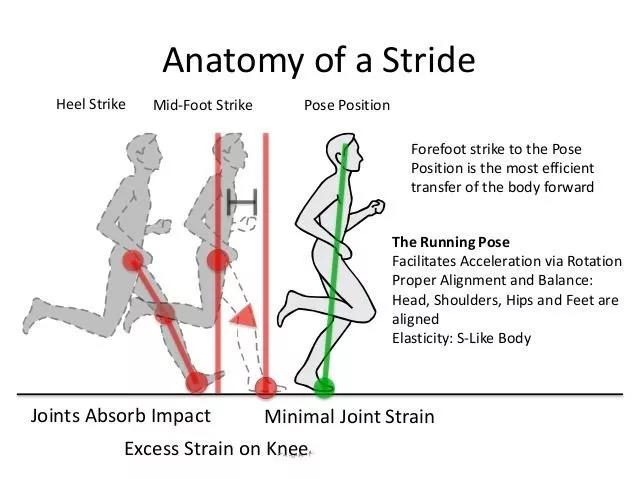 Anatomy of a Stride

Heel Strike

Mid-Foot Strike

Pose Position

Forefoot strike to the Pose Position is the most efficient transfer of the body forward

The Running Pose
Facilitates Acceleration via Rotation
Proper Alignment and Balance: Head, Shoulders, Hips and Feet are aligned
Elasticity: S-Like Body

Joints Absorb Impact

Minimal Joint Strain

Excess Strain on Knee